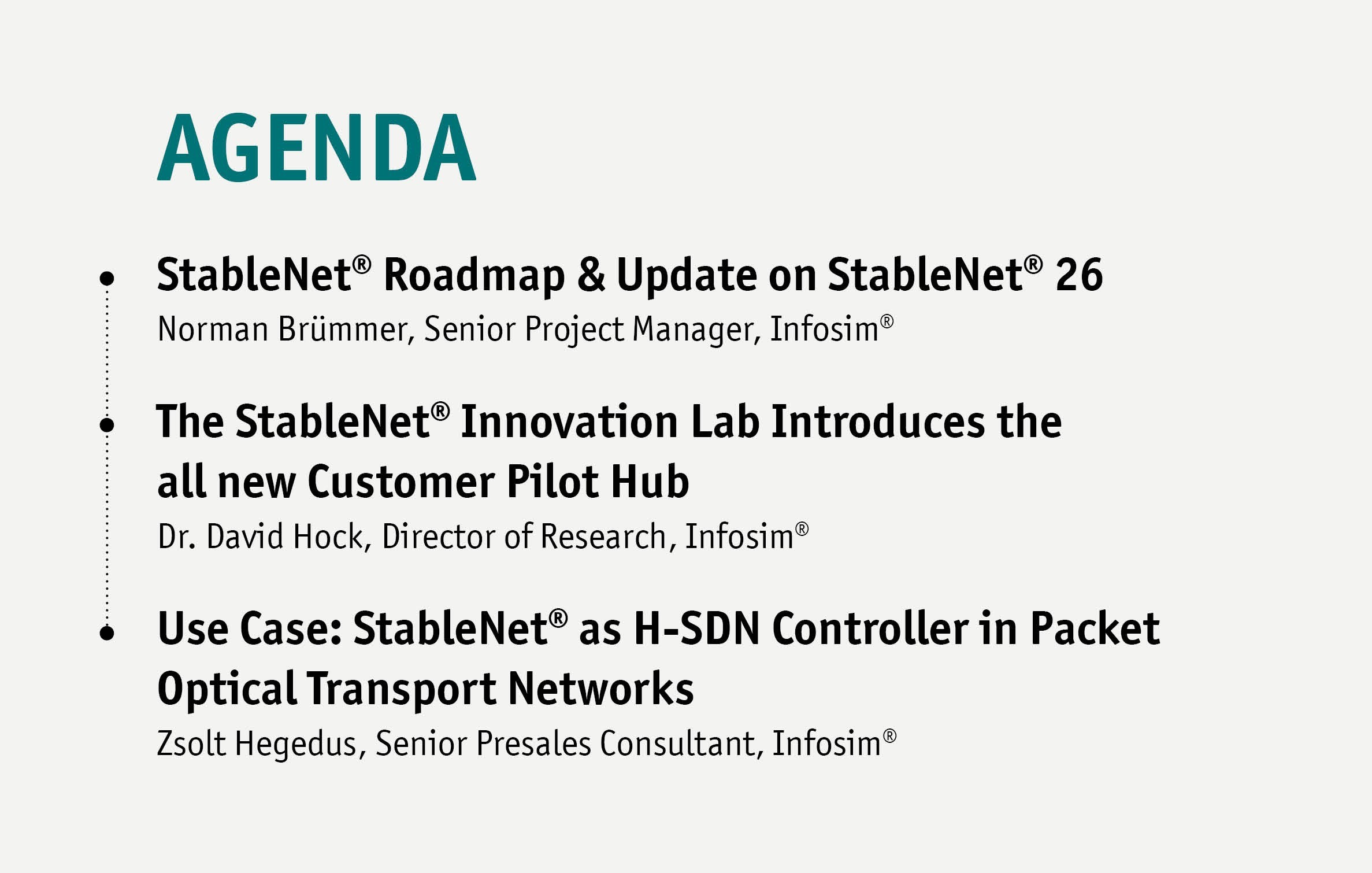 AGENDA

StableNet® Roadmap & Update on StableNet® 26
Norman Brümmer, Senior Project Manager, Infosim®

The StableNet® Innovation Lab Introduces the all new Customer Pilot Hub
Dr. David Hock, Director of Research, Infosim®

Use Case: StableNet® as H-SDN Controller in Packet Optical Transport Networks
Zsolt Hegedus, Senior Presales Consultant, Infosim®